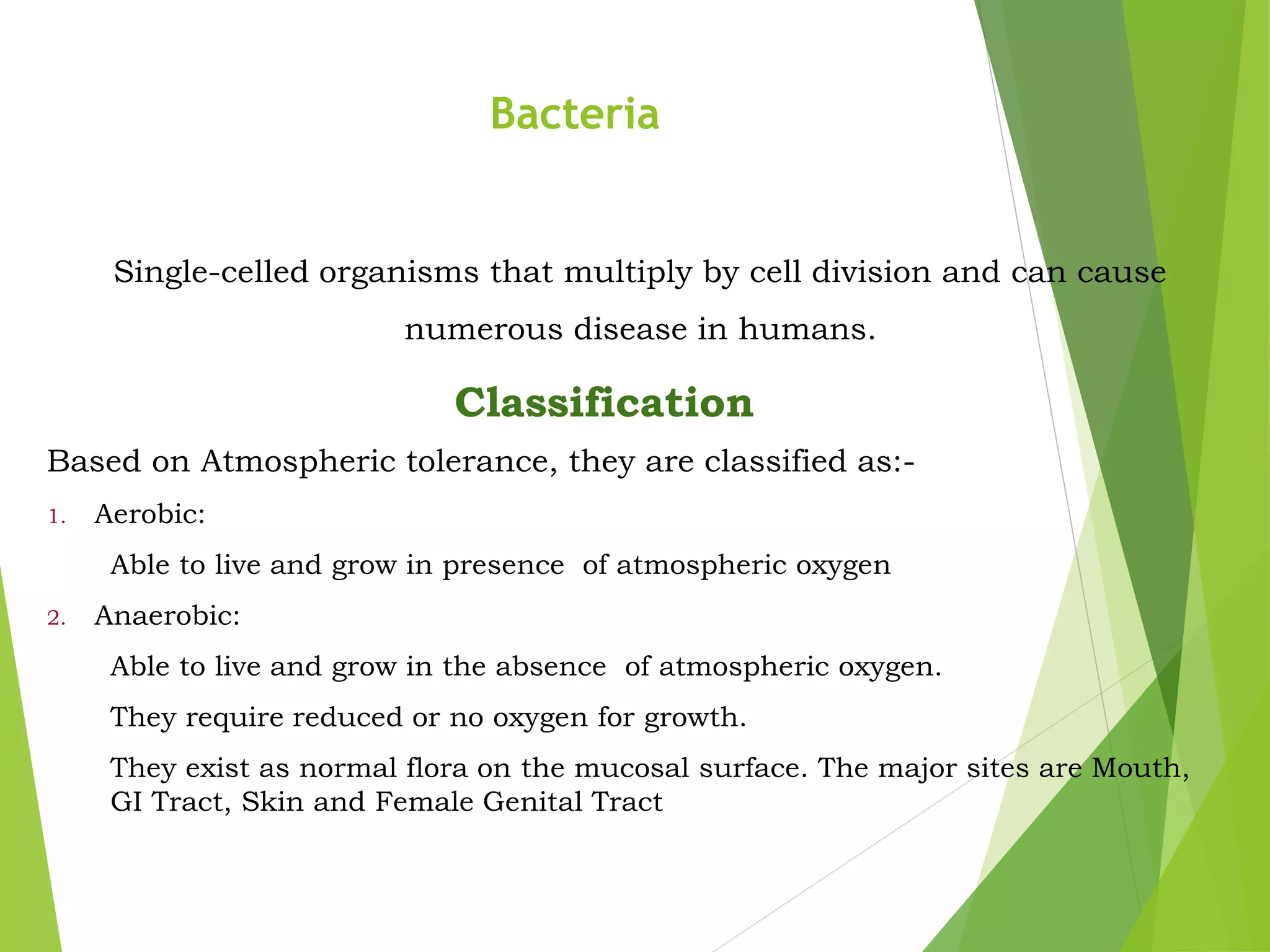 Bacteria

Single-celled organisms that multiply by cell division and can cause numerous disease in humans.

Classification

Based on Atmospheric tolerance, they are classified as:-

1. Aerobic:

Able to live and grow in presence of atmospheric oxygen

2. Anaerobic:

Able to live and grow in the absence of atmospheric oxygen.

They require reduced or no oxygen for growth.

They exist as normal flora on the mucosal surface. The major sites are Mouth, GI Tract, Skin and Female Genital Tract